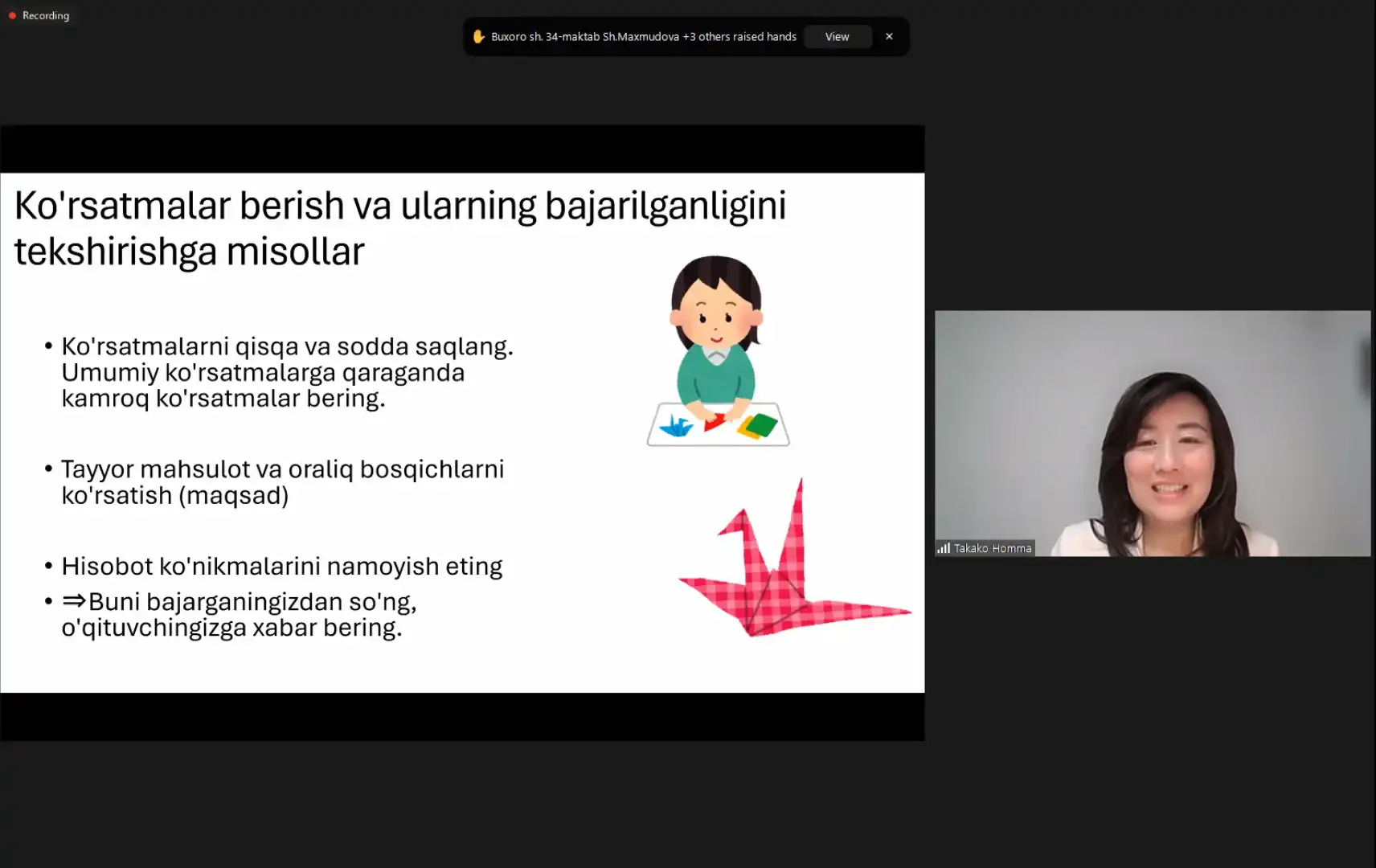 Recording

Buxoro sh. 34-maktab Sh.Maxmudova +3 others raised hands View ×

Ko'rsatmalar berish va ularning bajarilganligini tekshirishga misollar

• Ko'rsatmalarni qisqa va sodda saqlang. Umumiy ko'rsatmalarga qaraganda kamroq ko'rsatmalar bering.

• Tayyor mahsulot va oraliq bosqichlarni ko'rsatish (maqsad)

• Hisobot ko'nikmalarini namoyish eting

• ⇒Buni bajarganingizdan so'ng, o'qituvchingizga xabar bering.

Takako Homma